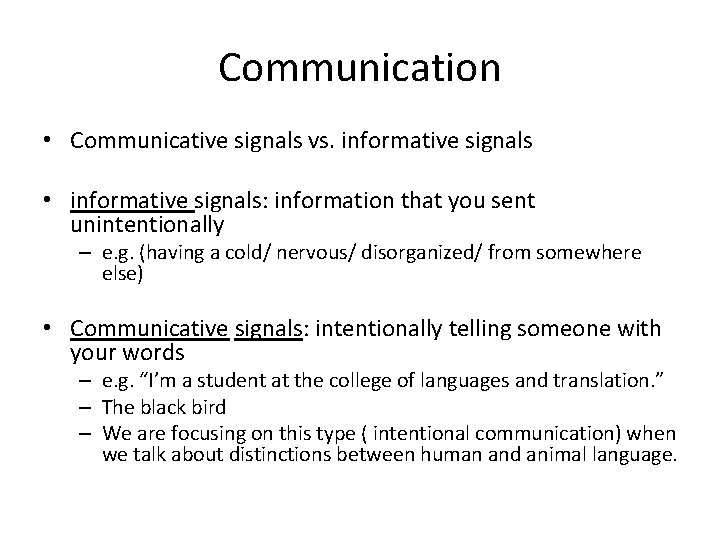 Communication

• Communicative signals vs. informative signals

• informative signals: information that you sent unintentionally
– e.g. (having a cold/ nervous/ disorganized/ from somewhere else)

• Communicative signals: intentionally telling someone with your words
– e.g. “I’m a student at the college of languages and translation.”
– The black bird
– We are focusing on this type ( intentional communication) when we talk about distinctions between human and animal language.